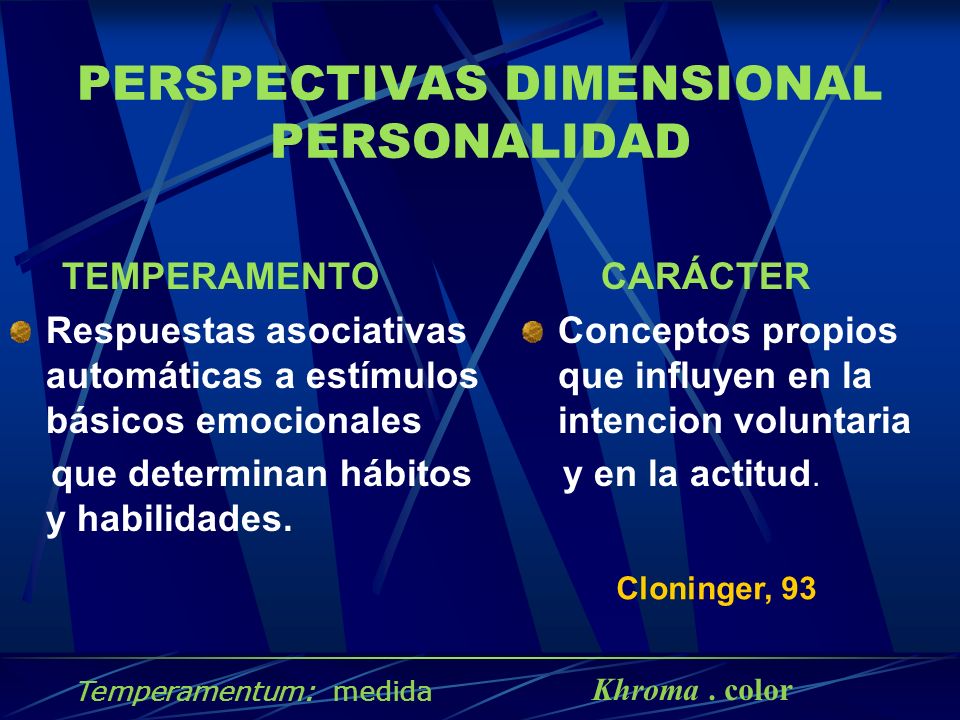 PERSPECTIVAS DIMENSIONAL PERSONALIDAD

TEMPERAMENTO

Respuestas asociativas automáticas a estímulos básicos emocionales que determinan hábitos y habilidades.

CARÁCTER

Conceptos propios que influyen en la intencion voluntaria y en la actitud.

Cloninger, 93

Temperamentum: medida

Khroma . color